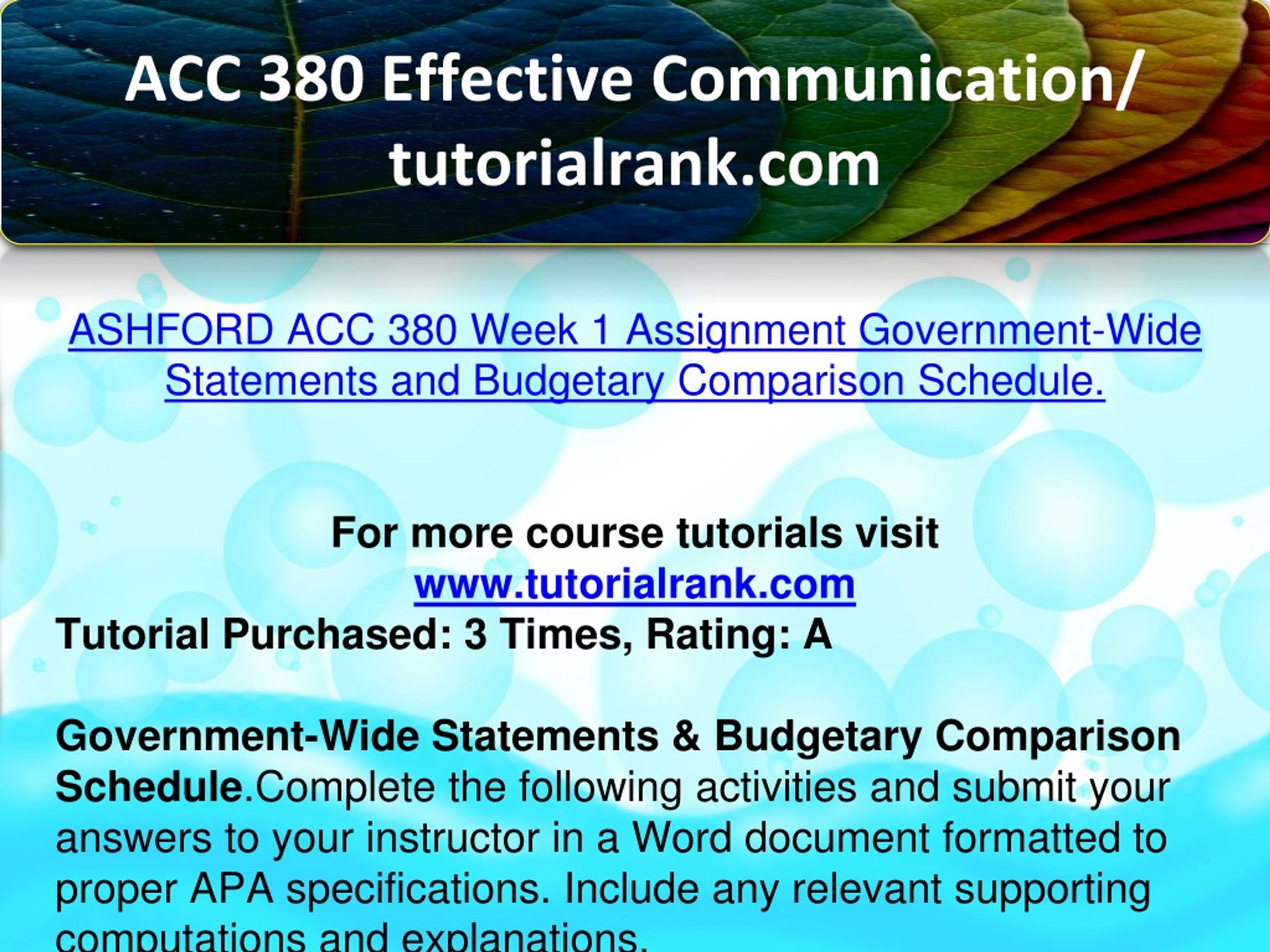 ACC 380 Effective Communication/ tutorialrank.com

ASHFORD ACC 380 Week 1 Assignment Government-Wide Statements and Budgetary Comparison Schedule.

For more course tutorials visit
www.tutorialrank.com
Tutorial Purchased: 3 Times, Rating: A

Government-Wide Statements & Budgetary Comparison Schedule.Complete the following activities and submit your answers to your instructor in a Word document formatted to proper APA specifications. Include any relevant supporting computations and explanations.